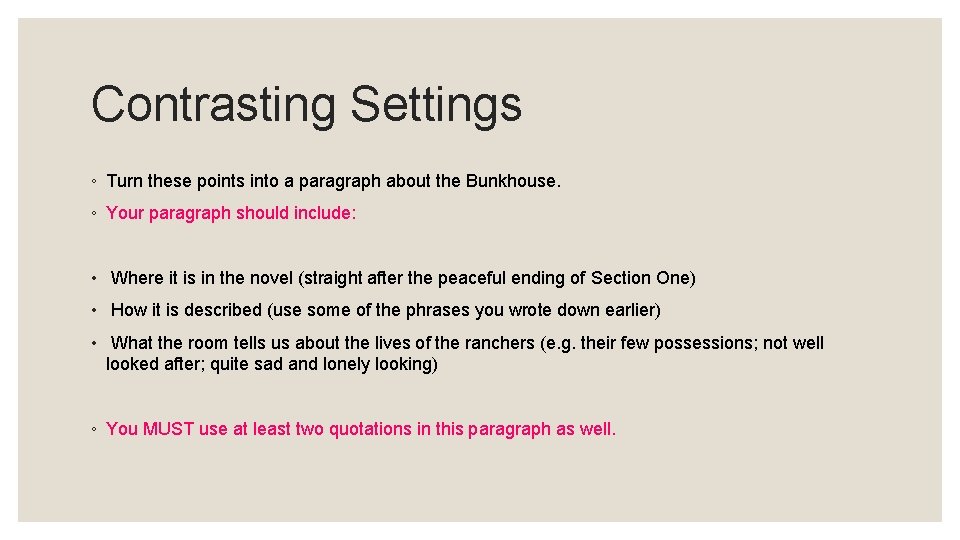 Contrasting Settings

◦ Turn these points into a paragraph about the Bunkhouse.

◦ Your paragraph should include:

• Where it is in the novel (straight after the peaceful ending of Section One)

• How it is described (use some of the phrases you wrote down earlier)

• What the room tells us about the lives of the ranchers (e.g. their few possessions; not well looked after; quite sad and lonely looking)

◦ You MUST use at least two quotations in this paragraph as well.